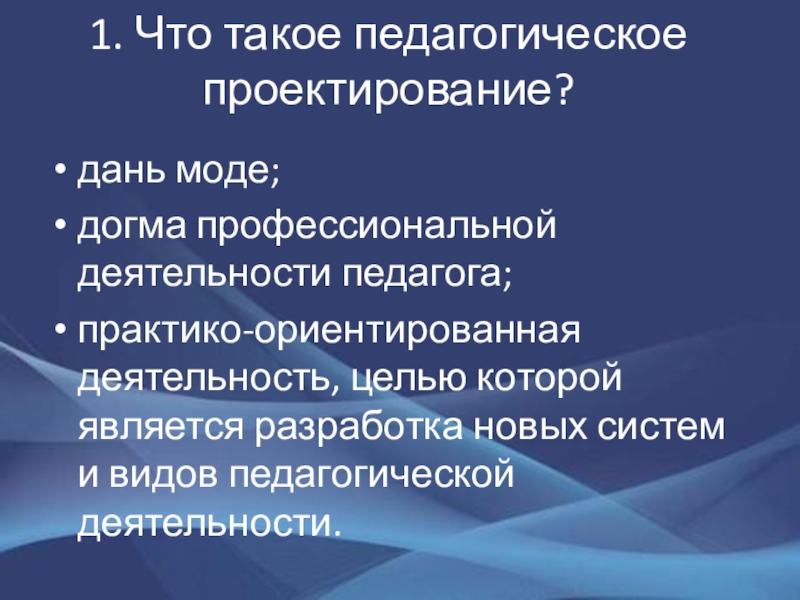 1. Что такое педагогическое проектирование?

• дань моде;
• догма профессиональной деятельности педагога;
• практико-ориентированная деятельность, целью которой является разработка новых систем и видов педагогической деятельности.